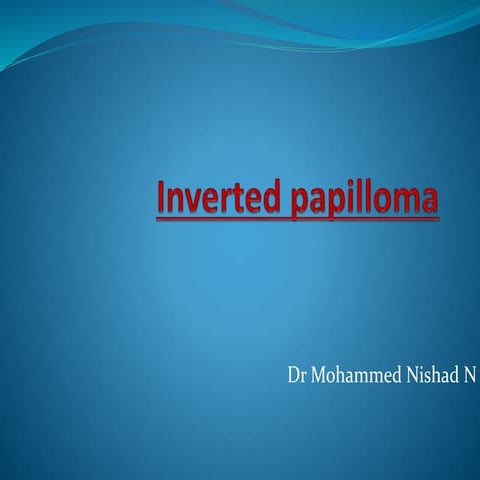 Inverted papilloma

Dr Mohammed Nishad N